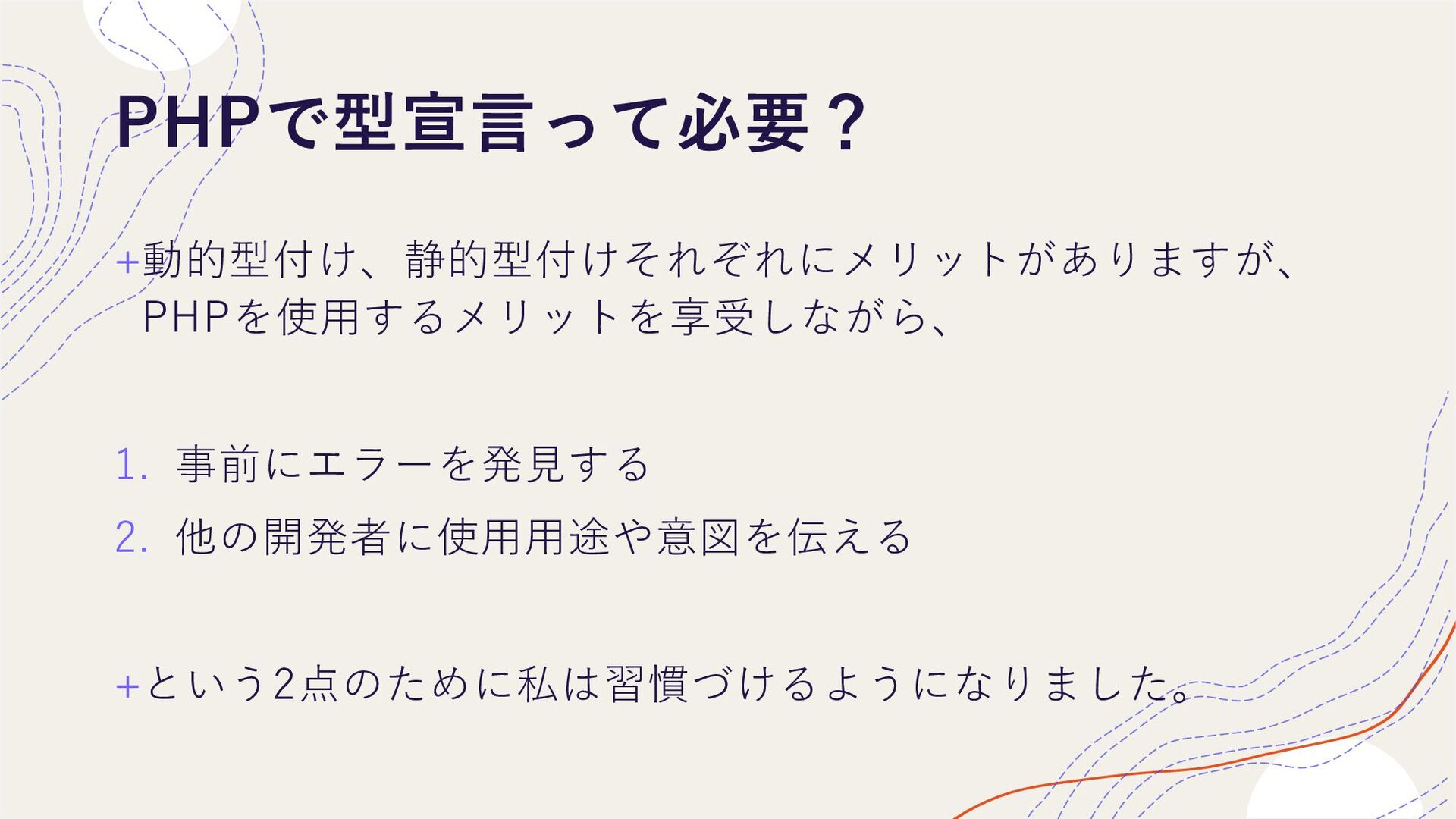 PHPで型宣言って必要？

+動的型付け、静的型付けそれぞれにメリットがありますが、PHPを使用するメリットを享受しながら、

1. 事前にエラーを発見する
2. 他の開発者に使用用途や意図を伝える

+という2点のために私は習慣づけるようになりました。